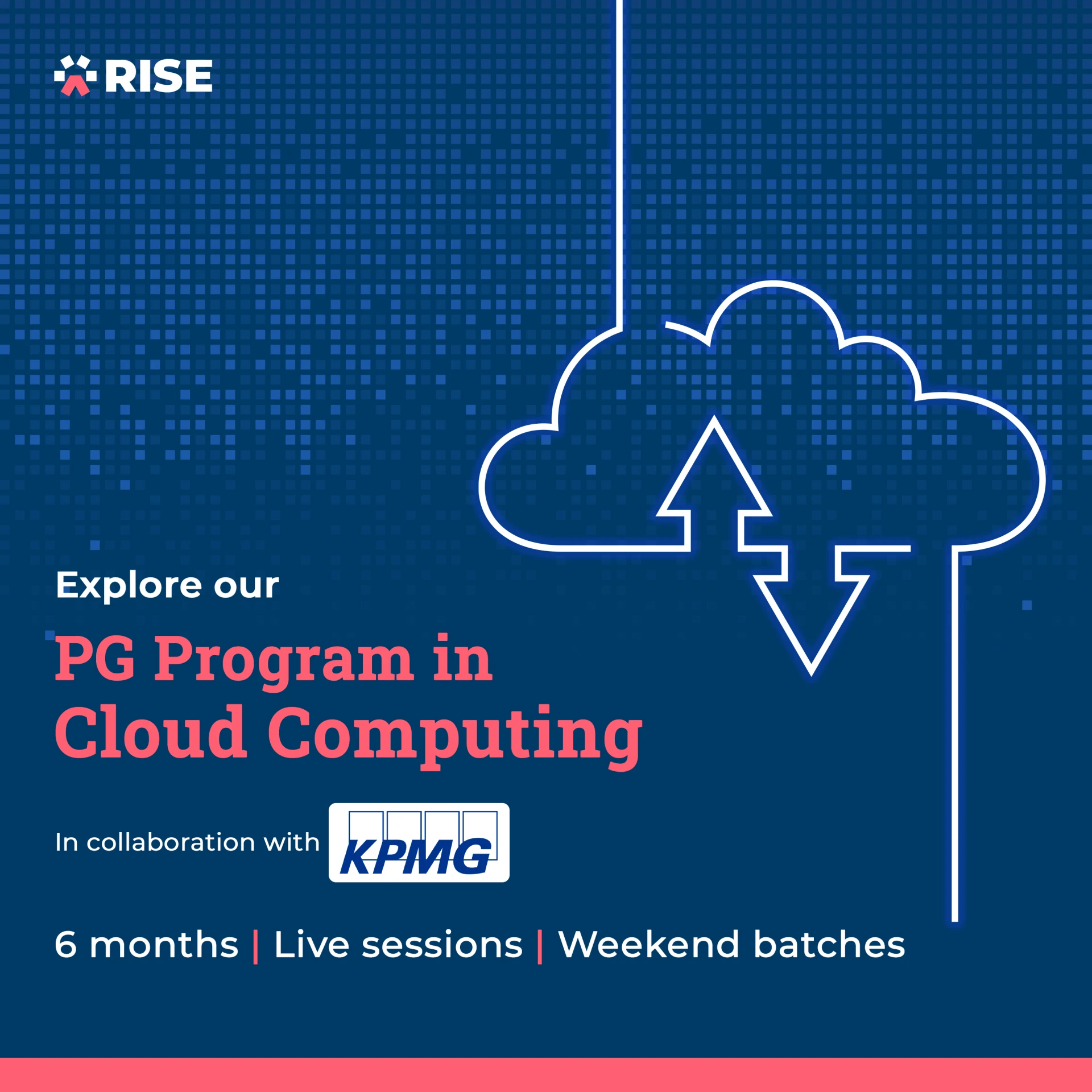 RISE

Explore our

PG Program in Cloud Computing

In collaboration with KPMG

6 months | Live sessions | Weekend batches